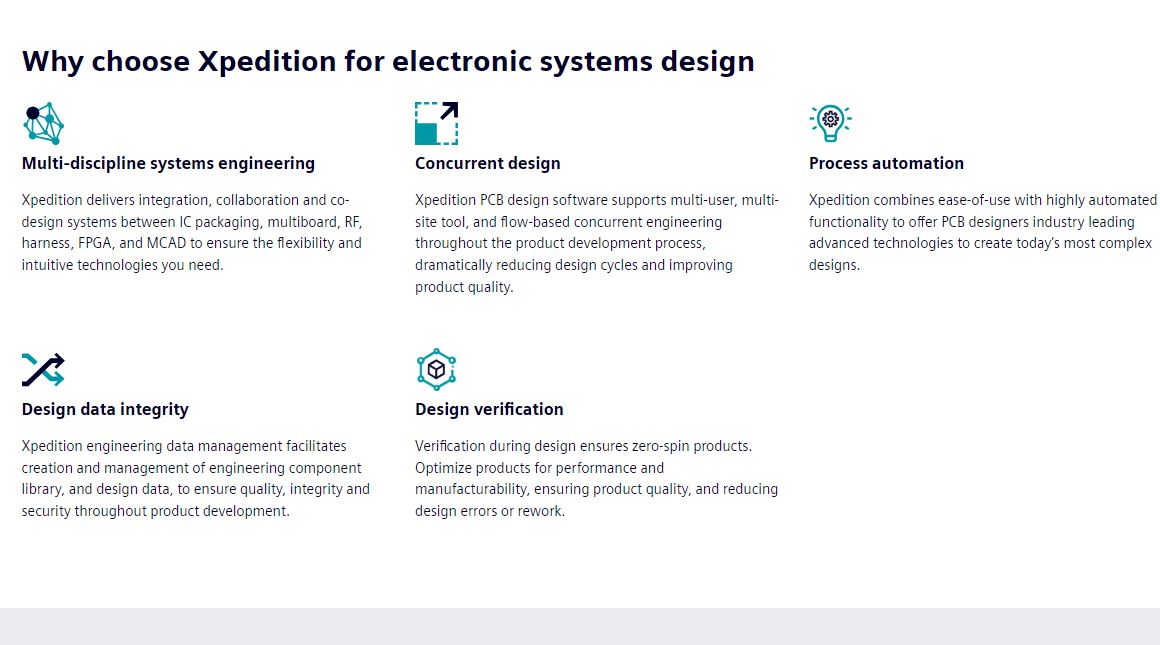 Why choose Xpedition for electronic systems design

Multi-discipline systems engineering

Xpedition delivers integration, collaboration and co-design systems between IC packaging, multiboard, RF, harness, FPGA, and MCAD to ensure the flexibility and intuitive technologies you need.

Concurrent design

Xpedition PCB design software supports multi-user, multi-site tool, and flow-based concurrent engineering throughout the product development process, dramatically reducing design cycles and improving product quality.

Process automation

Xpedition combines ease-of-use with highly automated functionality to offer PCB designers industry leading advanced technologies to create today's most complex designs.

Design data integrity

Xpedition engineering data management facilitates creation and management of engineering component library, and design data, to ensure quality, integrity and security throughout product development.

Design verification

Verification during design ensures zero-spin products. Optimize products for performance and manufacturability, ensuring product quality, and reducing design errors or rework.